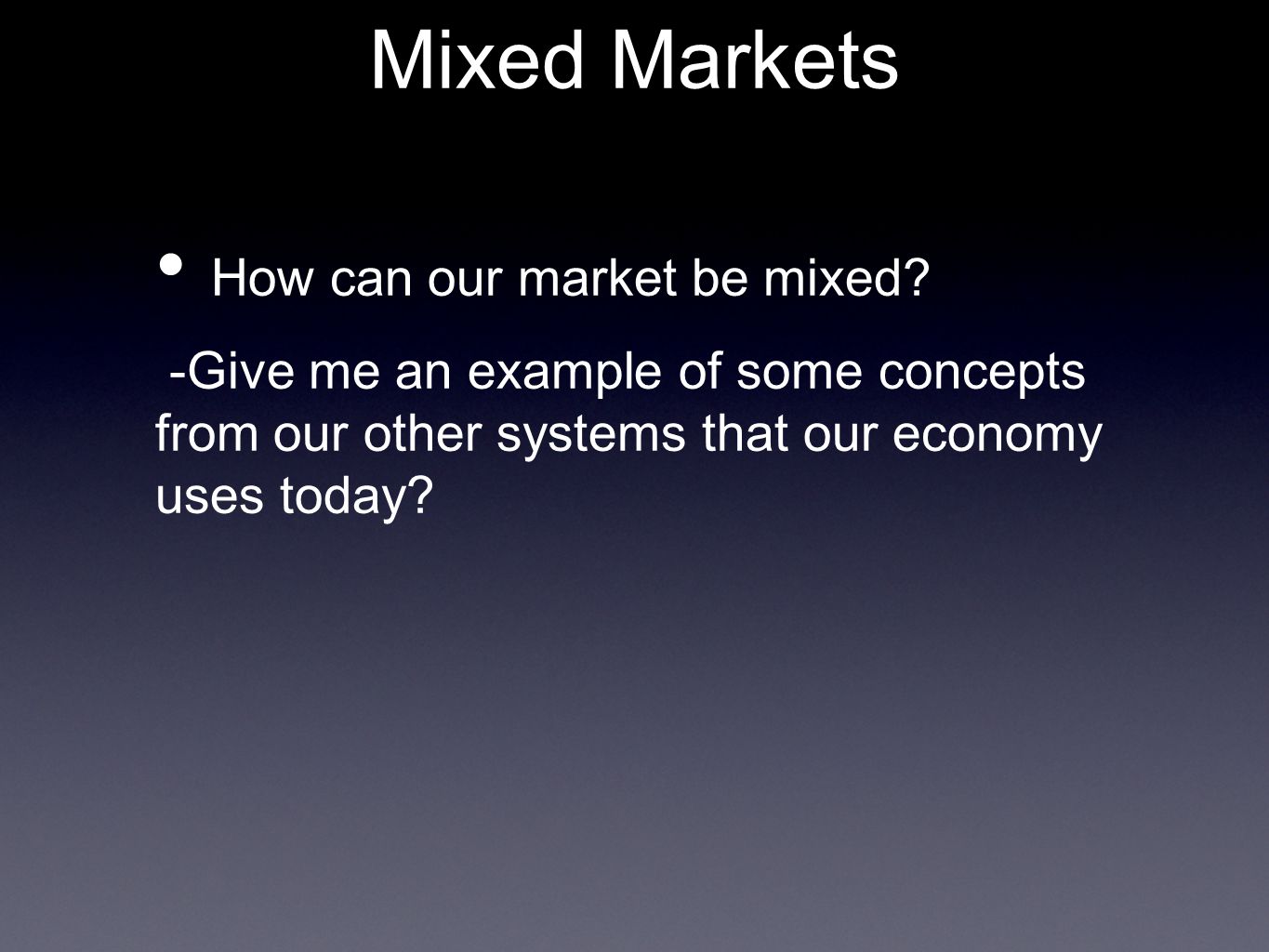 Mixed Markets

• How can our market be mixed?

-Give me an example of some concepts from our other systems that our economy uses today?